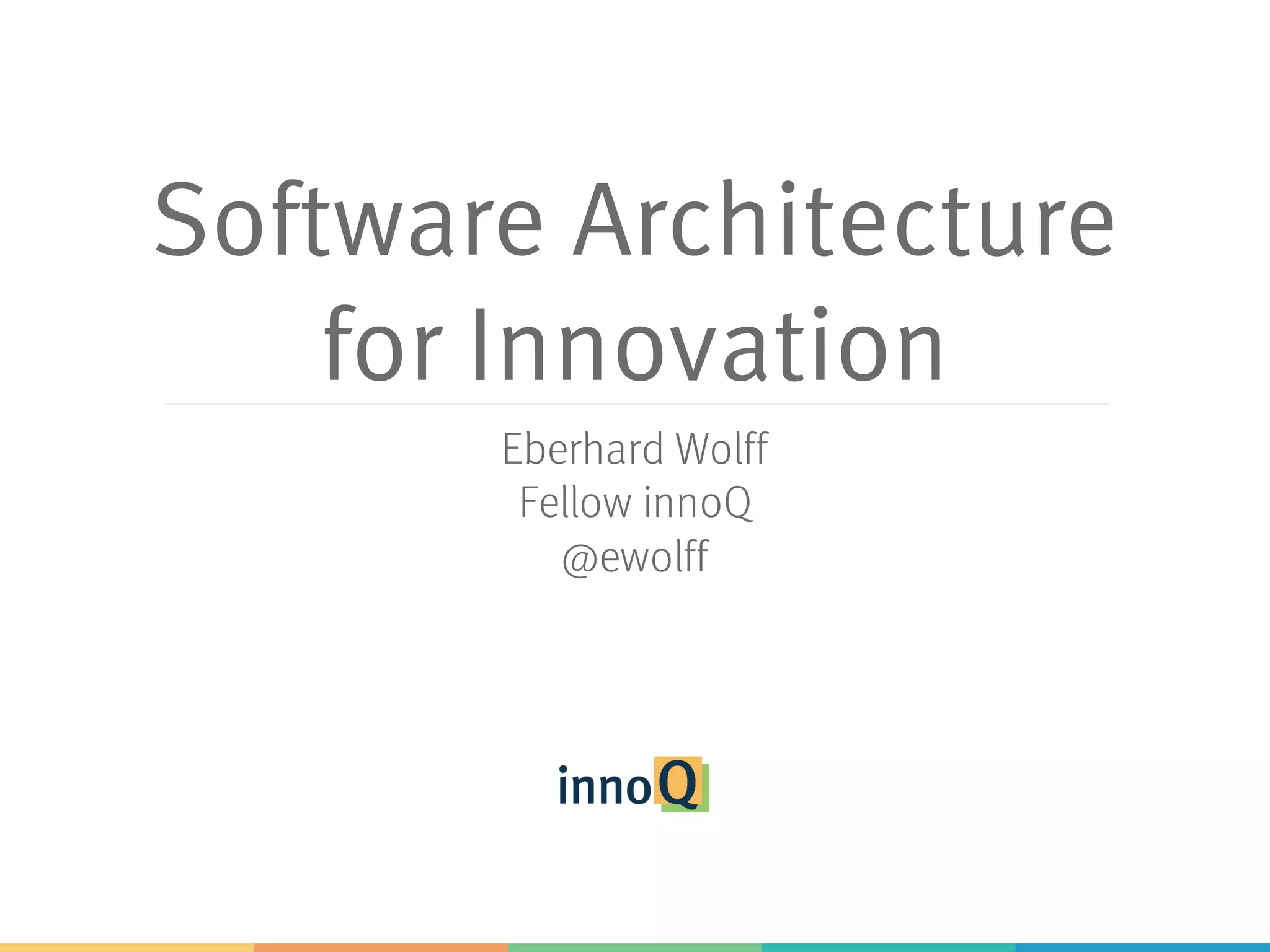 Software Architecture for Innovation

Eberhard Wolff
Fellow innoQ
@ewolff

innoQ